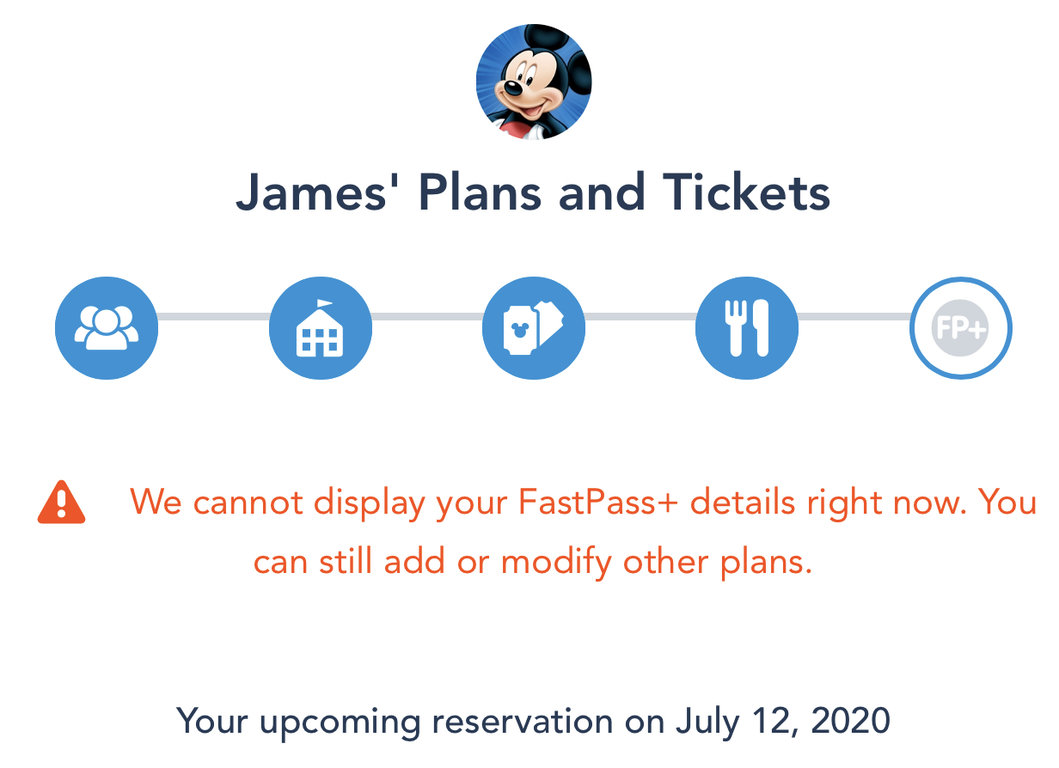 James' Plans and Tickets

FP+

We cannot display your FastPass+ details right now. You can still add or modify other plans.

Your upcoming reservation on July 12, 2020